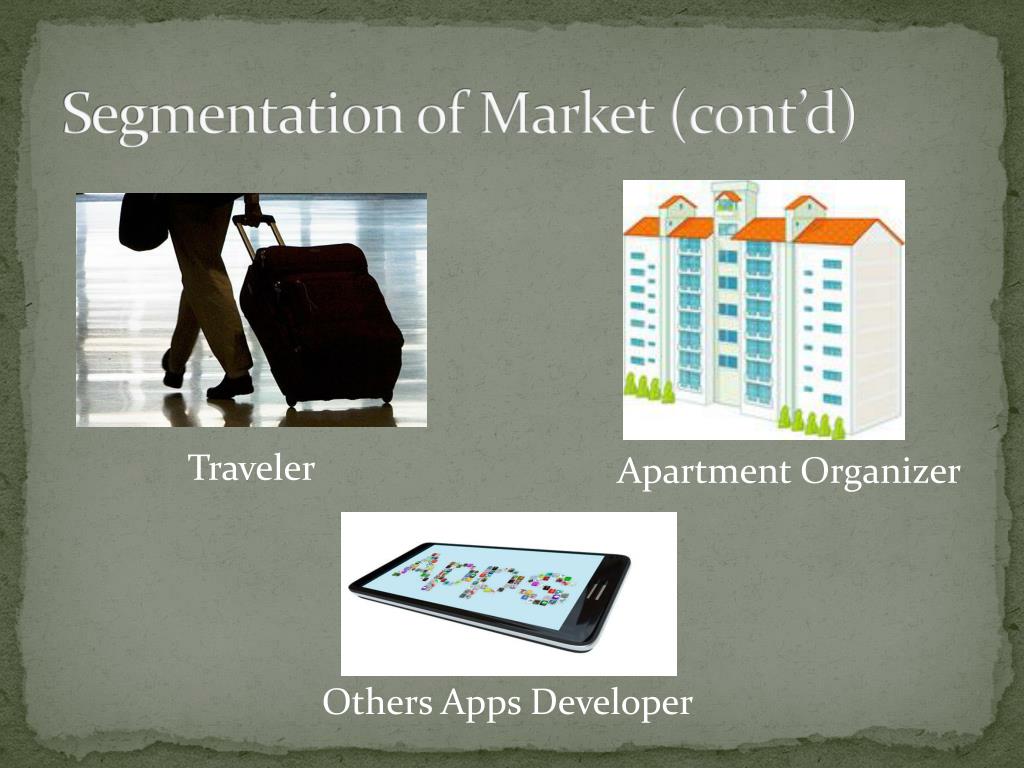 Segmentation of Market (cont'd)

Traveler

Apartment Organizer

APPS

Others Apps Developer